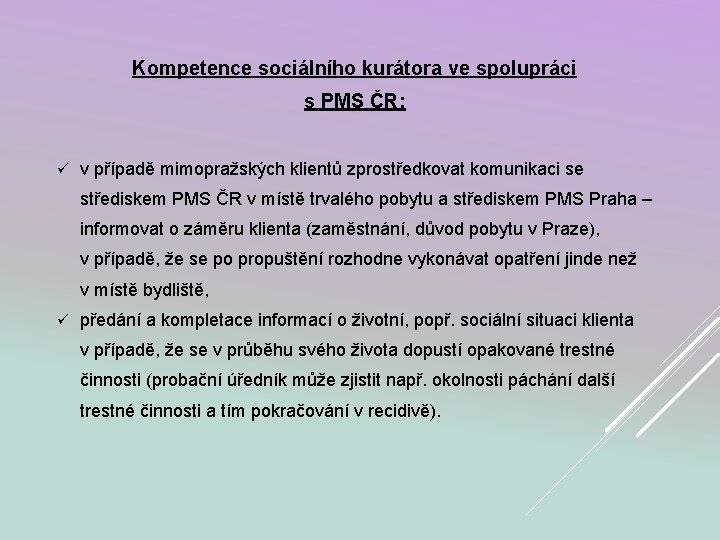 Kompetence sociálního kurátora ve spolupráci s PMS ČR:

✓ v případě mimopražských klientů zprostředkovat komunikaci se střediskem PMS ČR v místě trvalého pobytu a střediskem PMS Praha – informovat o záměru klienta (zaměstnání, důvod pobytu v Praze), v případě, že se po propuštění rozhodne vykonávat opatření jinde než v místě bydliště,

✓ předání a kompletace informací o životní, popř. sociální situaci klienta v případě, že se v průběhu svého života dopustí opakované trestné činnosti (probační úředník může zjistit např. okolnosti páchání další trestné činnosti a tím pokračování v recidivě).